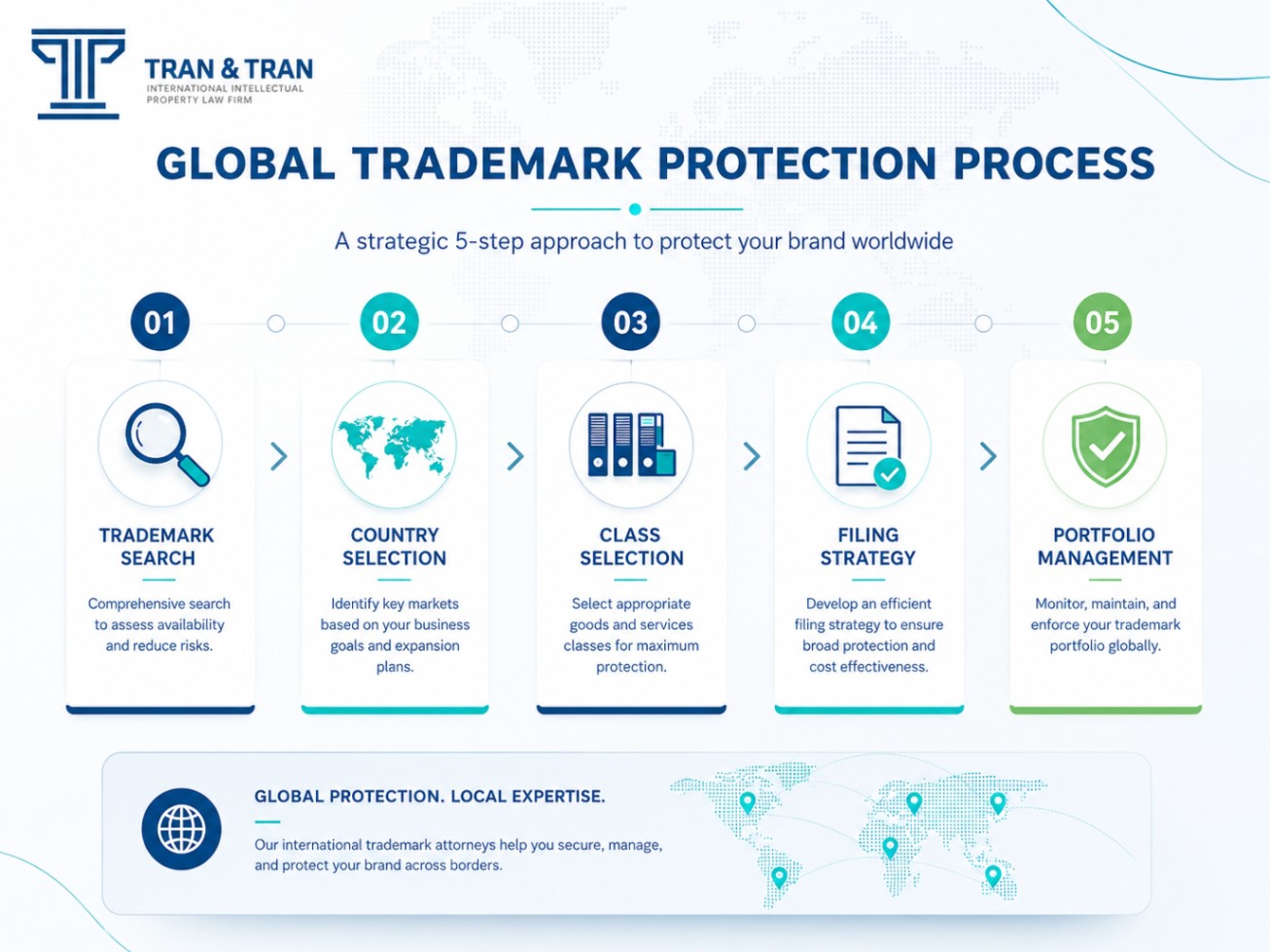 TRAN & TRAN
INTERNATIONAL INTELLECTUAL PROPERTY LAW FIRM

GLOBAL TRADEMARK PROTECTION PROCESS

A strategic 5-step approach to protect your brand worldwide

01
TRADEMARK SEARCH
Comprehensive search to assess availability and reduce risks.

02
COUNTRY SELECTION
Identify key markets based on your business goals and expansion plans.

03
CLASS SELECTION
Select appropriate goods and services classes for maximum protection.

04
FILING STRATEGY
Develop an efficient filing strategy to ensure broad protection and cost effectiveness.

05
PORTFOLIO MANAGEMENT
Monitor, maintain, and enforce your trademark portfolio globally.

GLOBAL PROTECTION. LOCAL EXPERTISE.
Our international trademark attorneys help you secure, manage, and protect your brand across borders.